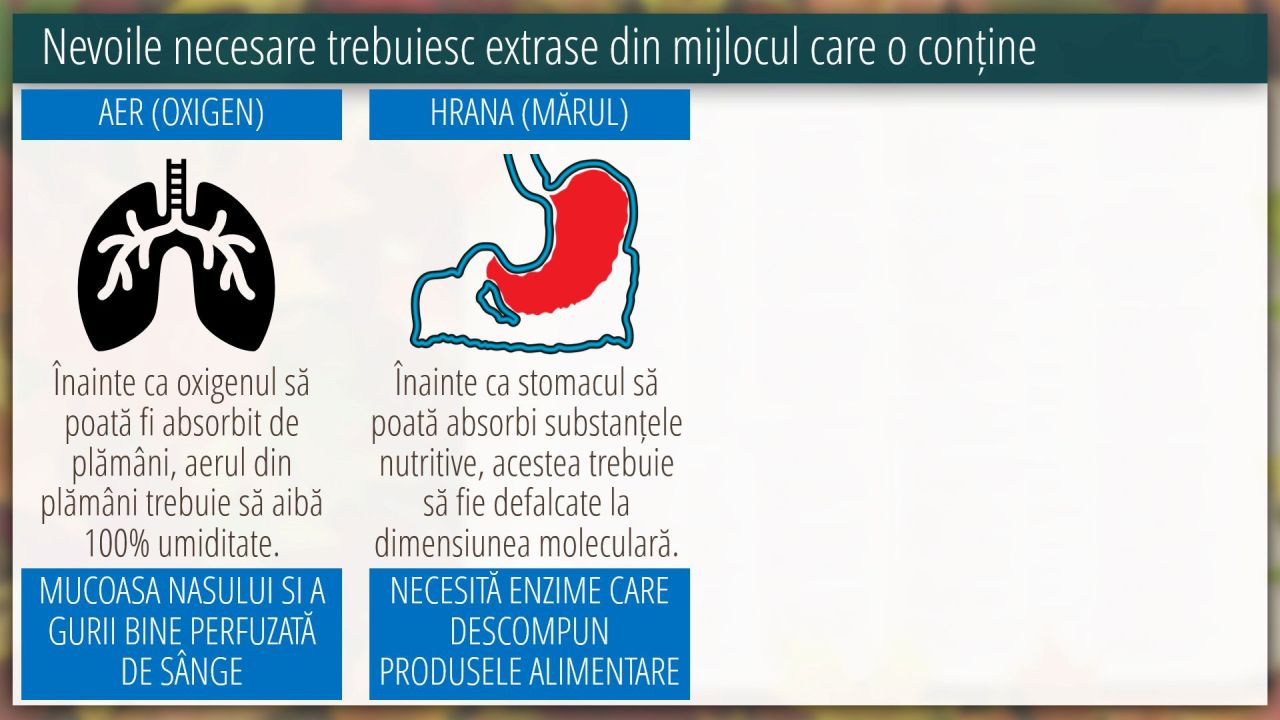 Nevoile necesare trebuiesc extrase din mijlocul care o conține

AER (OXIGEN)

Înainte ca oxigenul să poată fi absorbit de plămâni, aerul din plămâni trebuie să aibă 100% umiditate.

MUCOASA NASULUI SI A GURII BINE PERFUZATĂ DE SÂNGE

HRANA (MĂRUL)

Înainte ca stomacul să poată absorbi substanțele nutritive, acestea trebuie să fie defalcate la dimensiunea moleculară.

NECESITĂ ENZIME CARE DESCOMPUN PRODUSELE ALIMENTARE